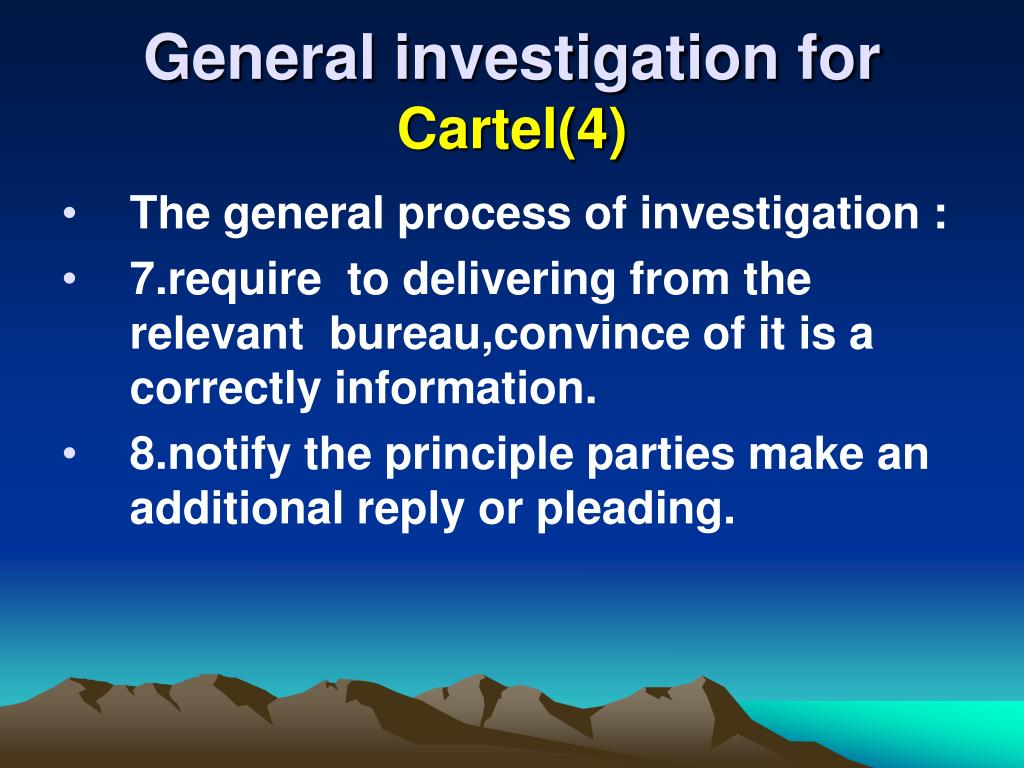 General investigation for Cartel(4)

• The general process of investigation :
• 7.require to delivering from the relevant bureau,convince of it is a correctly information.
• 8.notify the principle parties make an additional reply or pleading.